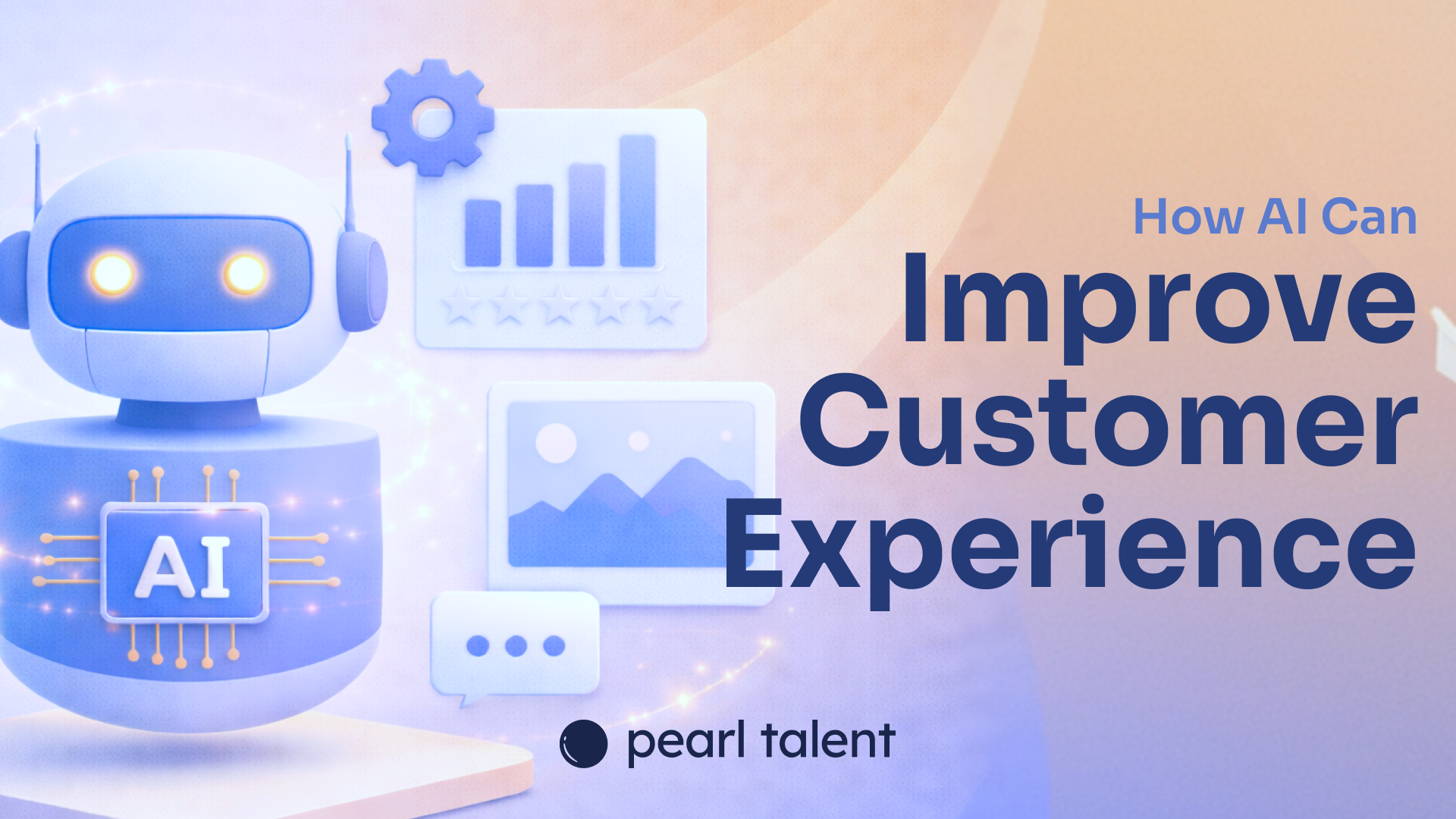 AI

How AI Can
Improve
Customer
Experience

pearl talent